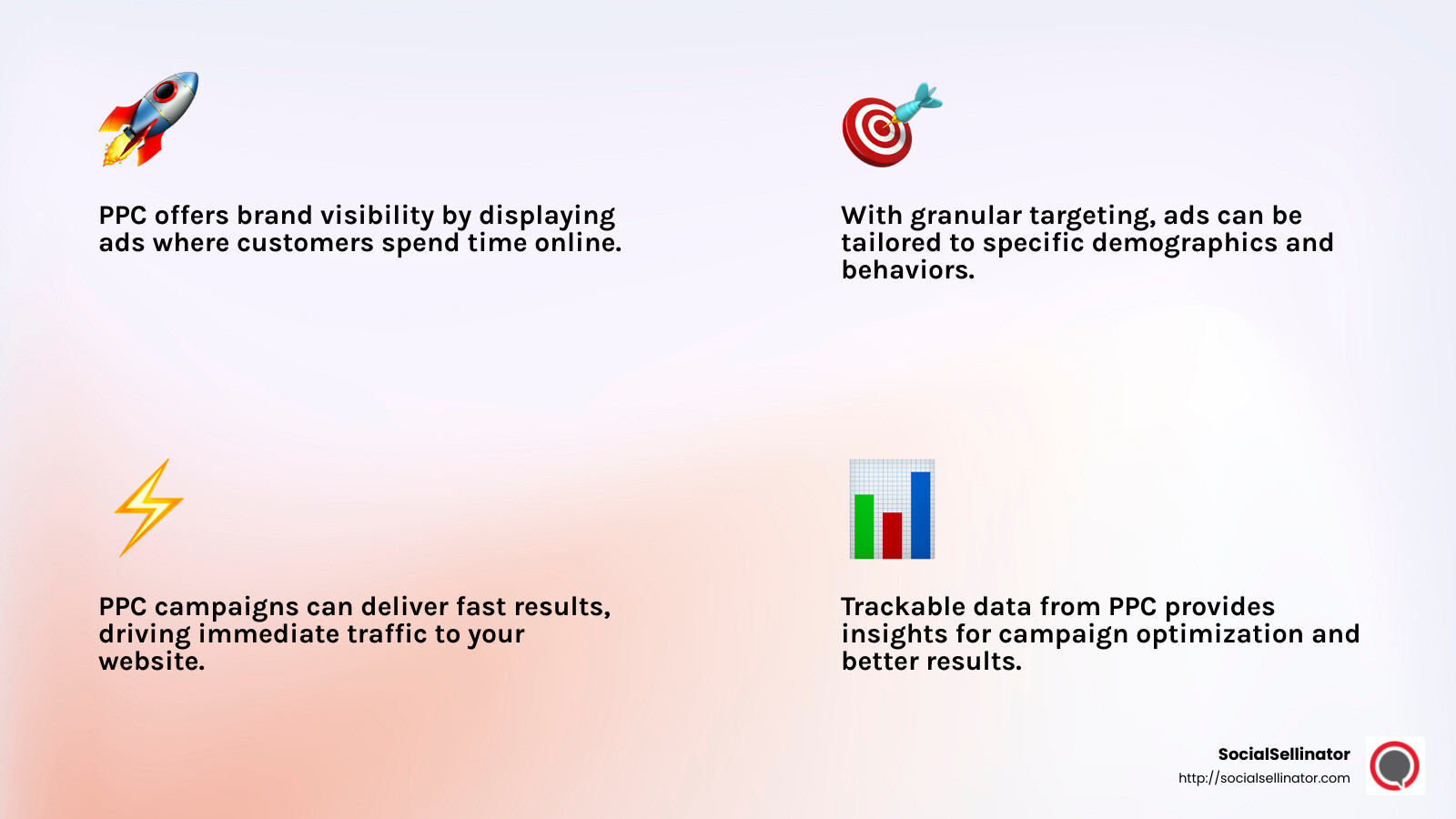 PPC offers brand visibility by displaying ads where customers spend time online.

With granular targeting, ads can be tailored to specific demographics and behaviors.

PPC campaigns can deliver fast results, driving immediate traffic to your website.

Trackable data from PPC provides insights for campaign optimization and better results.

SocialSellinator
http://socialsellinator.com